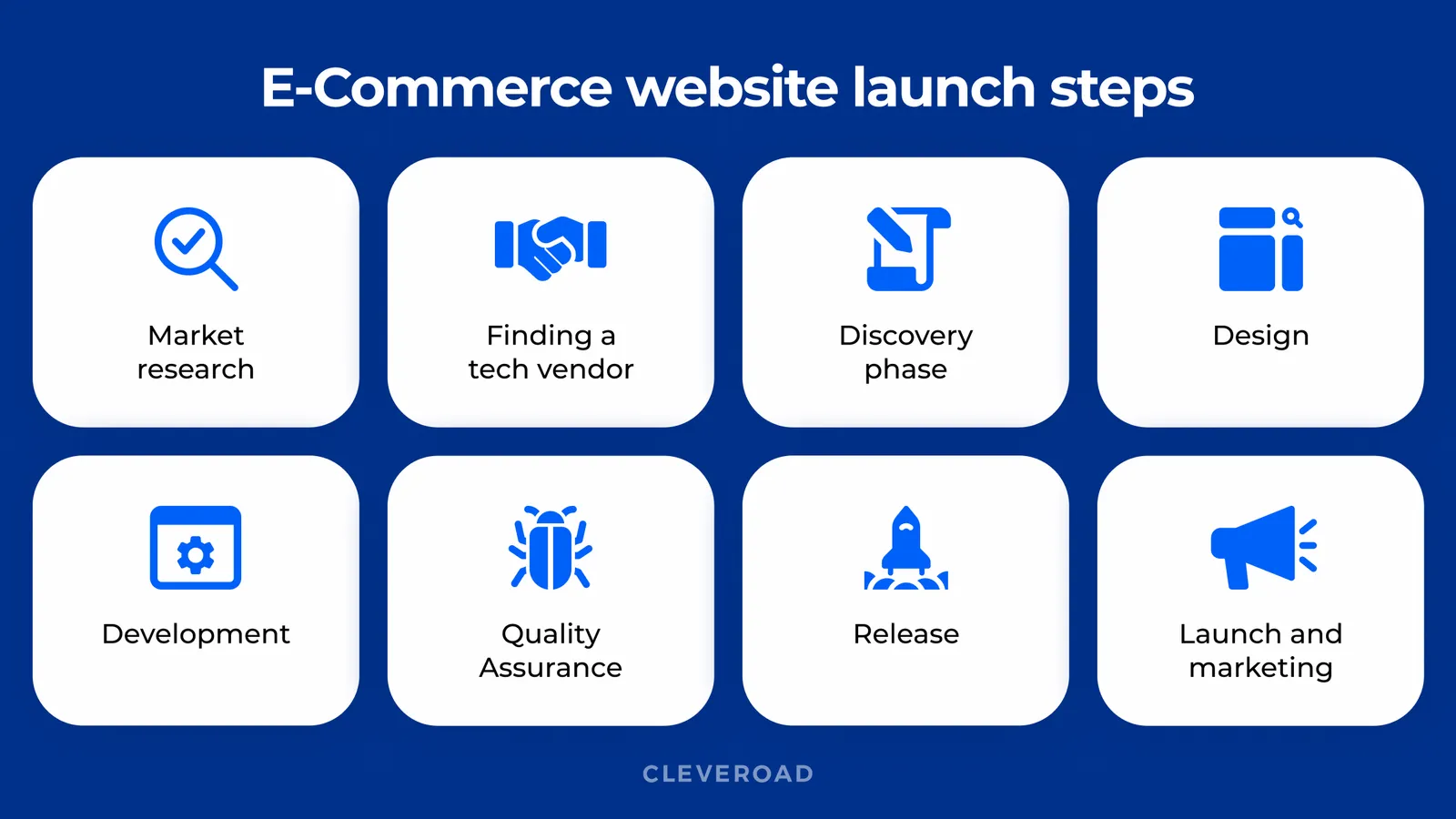 E-Commerce website launch steps

Market research

Finding a tech vendor

Discovery phase

Design

Development

Quality Assurance

Release

Launch and marketing

CLEVEROAD